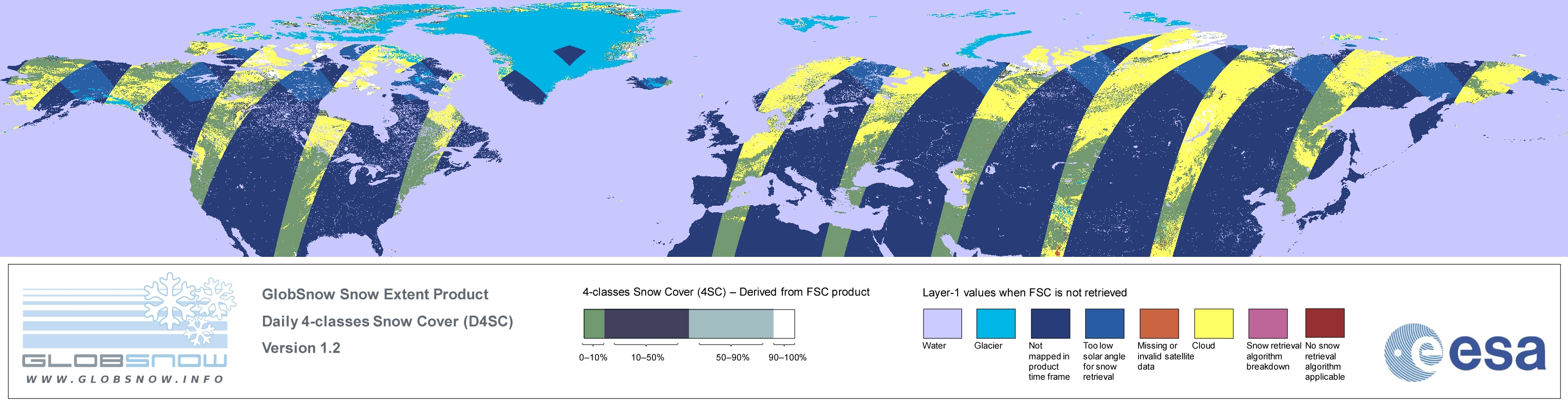 GLOBSNOW
WWW.GLOBSNOW.INFO

GlobSnow Snow Extent Product
Daily 4-classes Snow Cover (D4SC)
Version 1.2

4-classes Snow Cover (4SC) – Derived from FSC product

0–10%
10–50%
50–90%
90–100%

Layer-1 values when FSC is not retrieved

Water
Glacier
Not mapped in product time frame
Too low solar angle for snow retrieval
Missing or invalid satellite data
Cloud
Snow retrieval algorithm breakdown
No snow retrieval algorithm applicable

esa